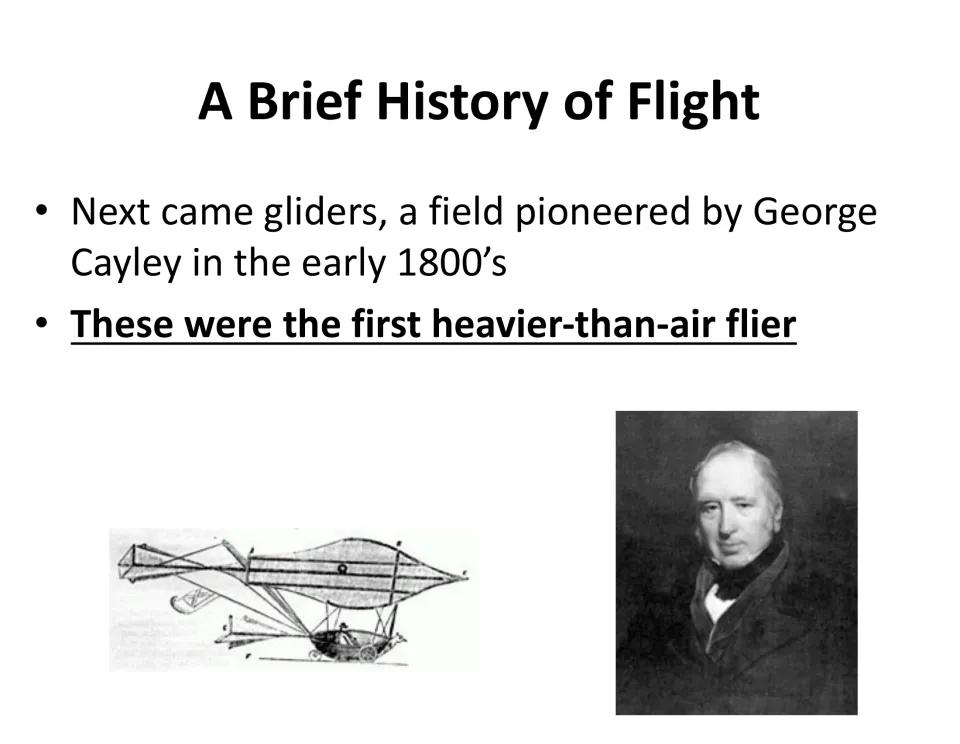 A Brief History of Flight

• Next came gliders, a field pioneered by George Cayley in the early 1800's
• These were the first heavier-than-air flier